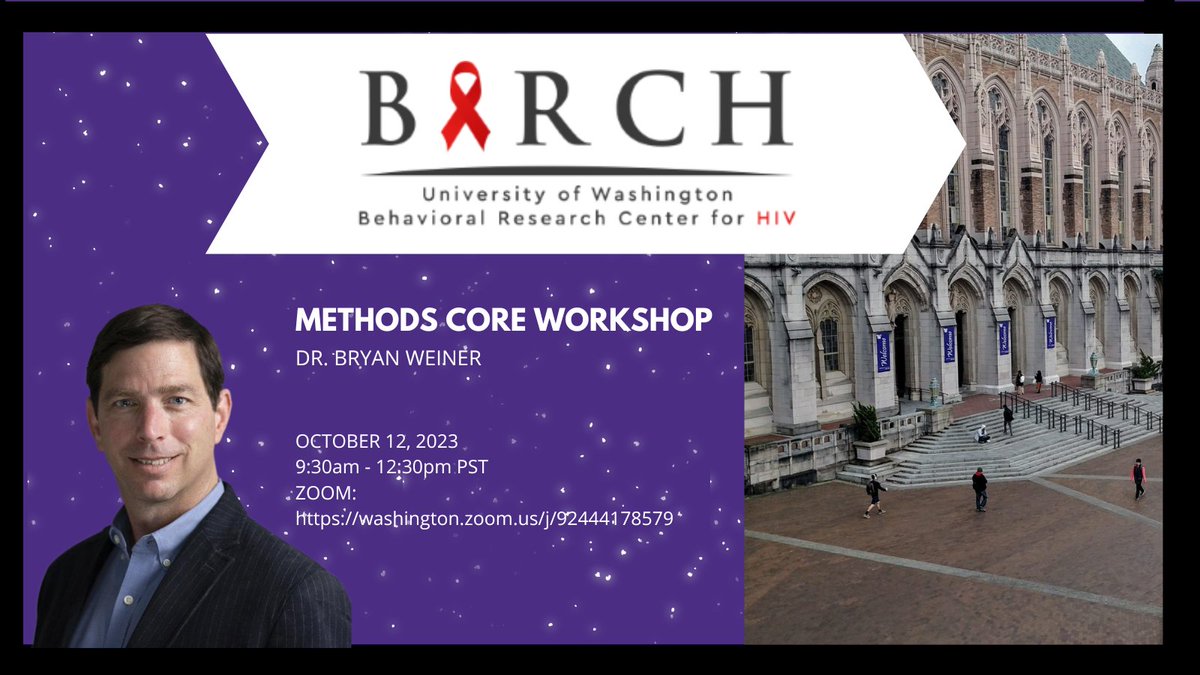 BIRCH
University of Washington
Behavioral Research Center for HIV

METHODS CORE WORKSHOP
DR. BRYAN WEINER

OCTOBER 12, 2023
9:30am - 12:30pm PST
ZOOM:
https://washington.zoom.us/j/92444178579

Welcome
Welcome
Welcome
Welcome